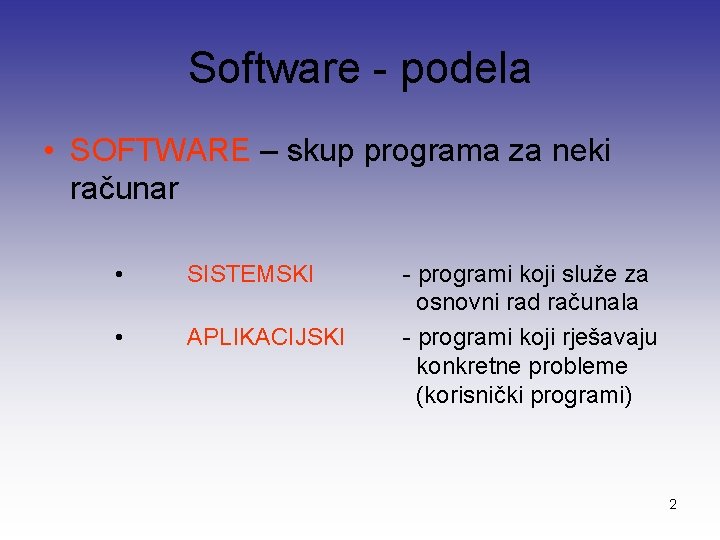 Software - podela

• SOFTWARE – skup programa za neki računar

• SISTEMSKI - programi koji služe za osnovni rad računala

• APLIKACIJSKI - programi koji rješavaju konkretne probleme (korisnički programi)

2